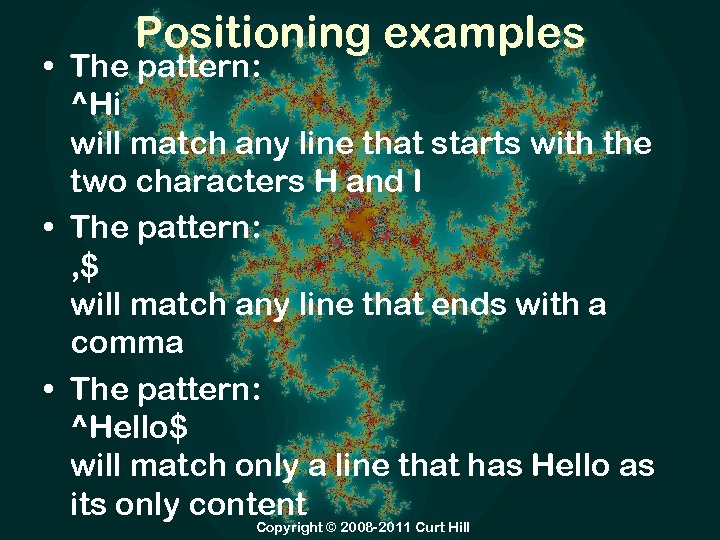 Positioning examples

• The pattern:
^Hi
will match any line that starts with the two characters H and I

• The pattern:
,$
will match any line that ends with a comma

• The pattern:
^Hello$
will match only a line that has Hello as its only content

Copyright © 2008-2011 Curt Hill